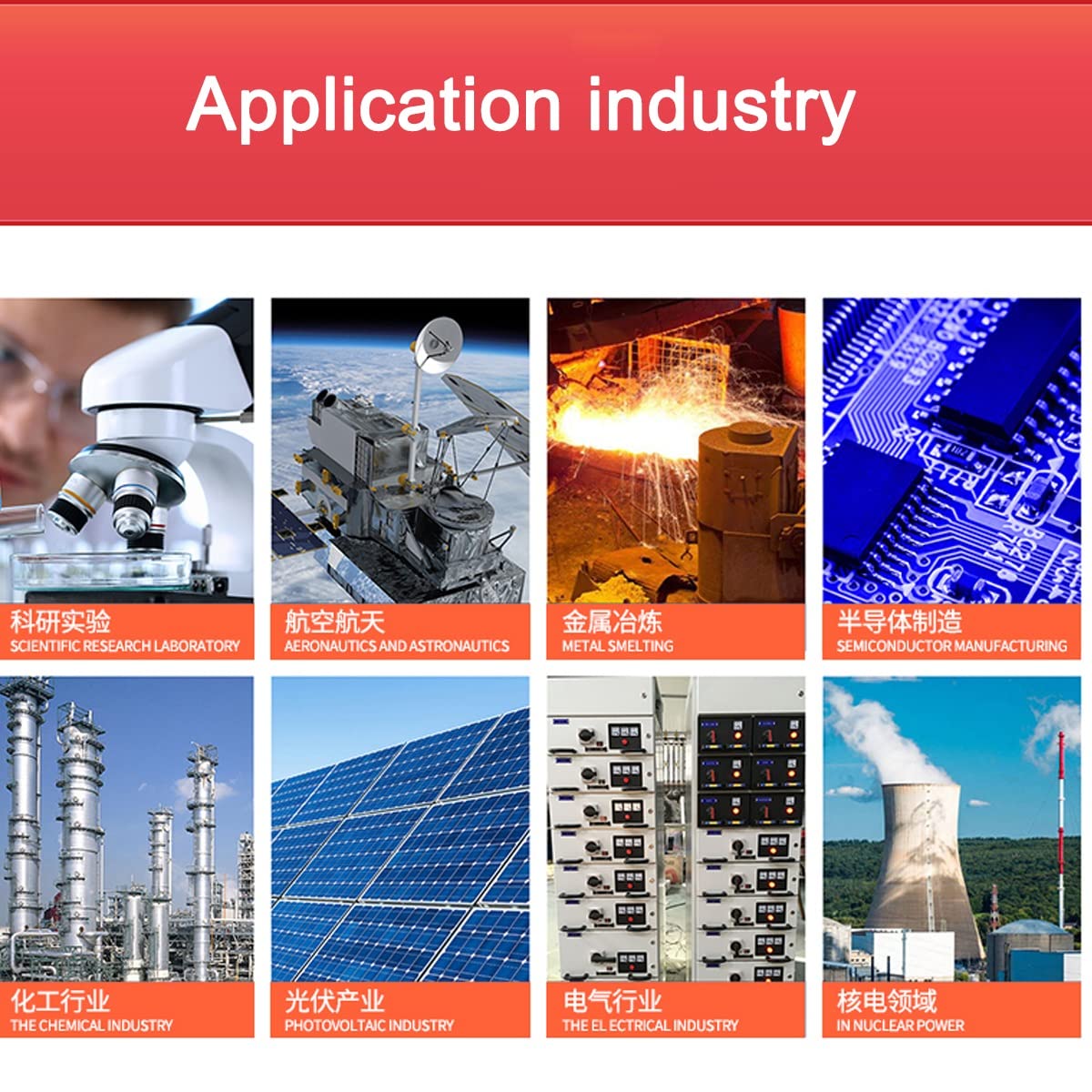 Application industry

科研实验
SCIENTIFIC RESEARCH LABORATORY

航空航天
AERONAUTICS AND ASTRONAUTICS

金属冶炼
METAL SMELTING

半导体制造
SEMICONDUCTOR MANUFACTURING

化工行业
THE CHEMICAL INDUSTRY

光伏产业
PHOTOVOLTAIC INDUSTRY

电气行业
THE EL ECTRICAL INDUSTRY

核电领域
IN NUCLEAR POWER